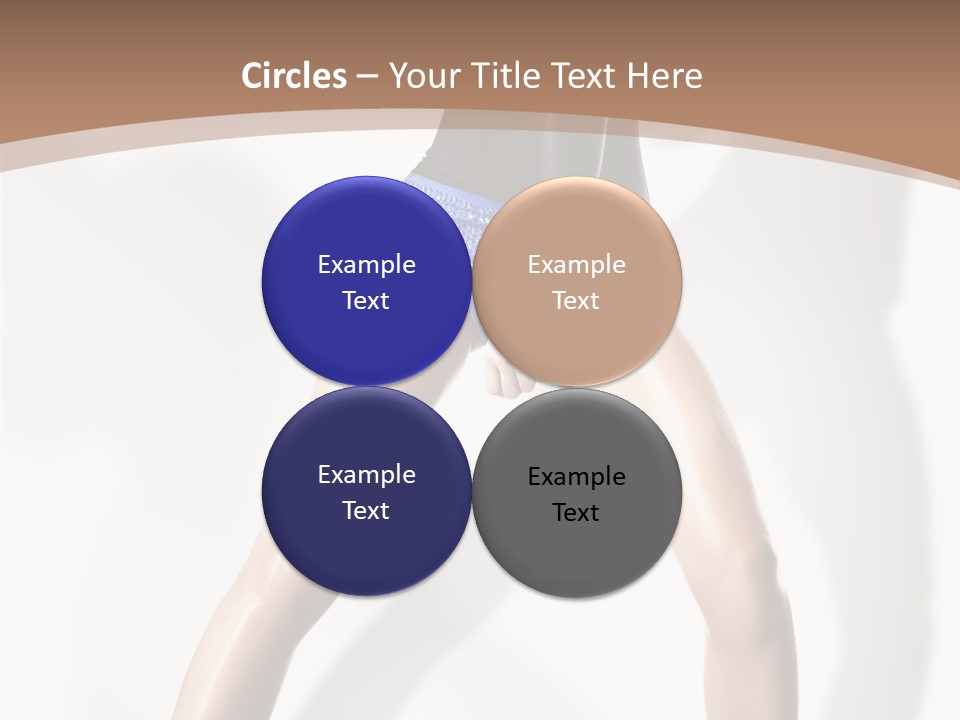 Circles – Your Title Text Here

Example Text

Example Text

Example Text

Example Text